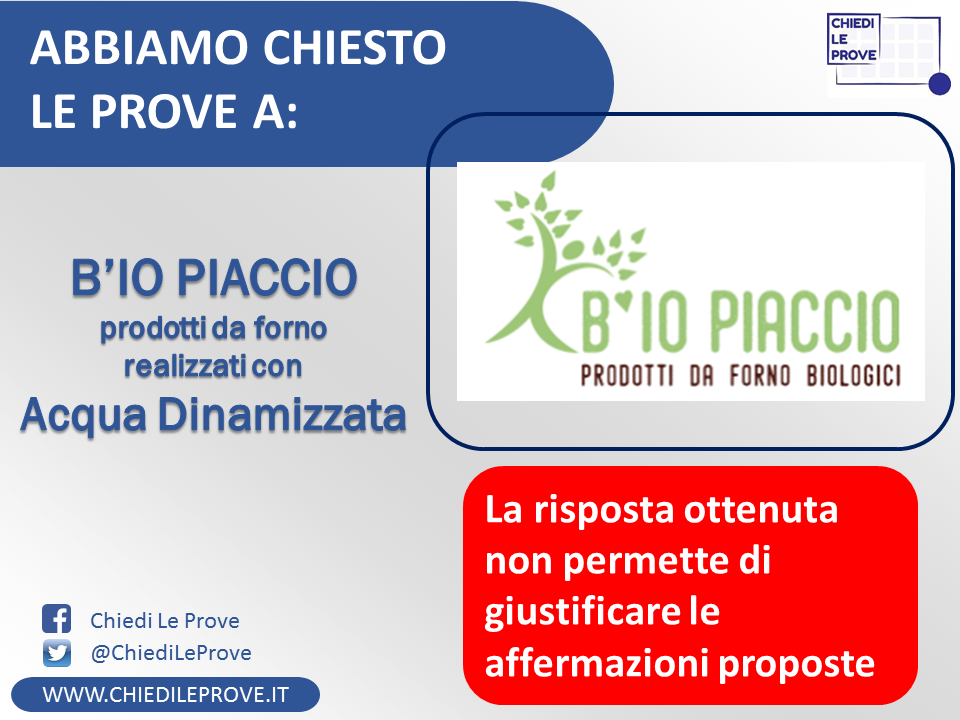 ABBIAMO CHIESTO LE PROVE A:

CHIEDI LE PROVE

B'IO PIACCIO
prodotti da forno realizzati con
Acqua Dinamizzata

B'IO PIACCIO
PRODOTTI DA FORNO BIOLOGICI

La risposta ottenuta non permette di giustificare le affermazioni proposte

Chiedi Le Prove
@ChiediLeProve
WWW.CHIEDILEPROVE.IT